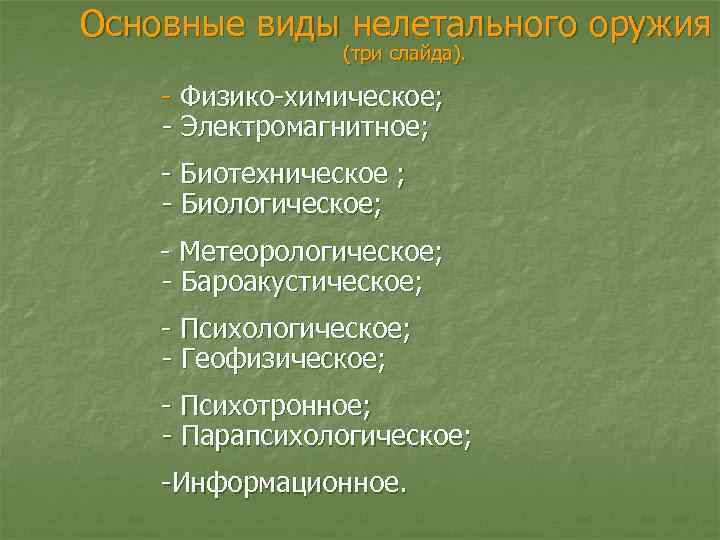 Основные виды нелетального оружия
(три слайда).

- Физико-химическое;
- Электромагнитное;

- Биотехническое ;
- Биологическое;

- Метеорологическое;
- Бароакустическое;

- Психологическое;
- Геофизическое;

- Психотронное;
- Парапсихологическое;

-Информационное.